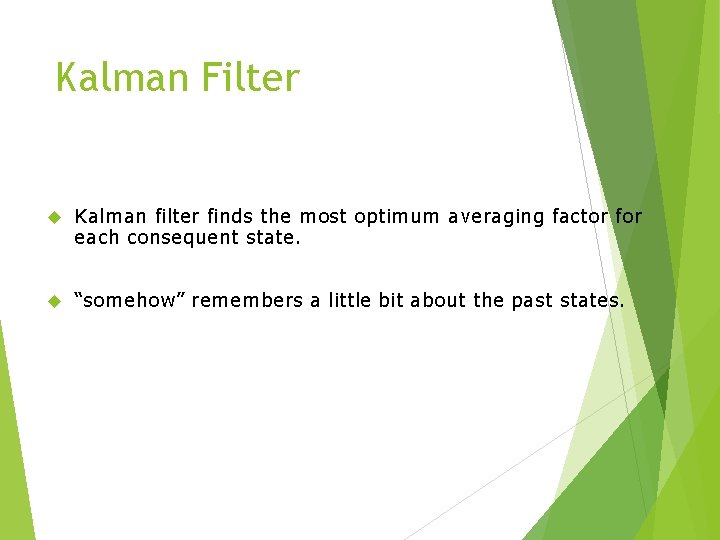 Kalman Filter

Kalman filter finds the most optimum averaging factor for each consequent state.

“somehow” remembers a little bit about the past states.